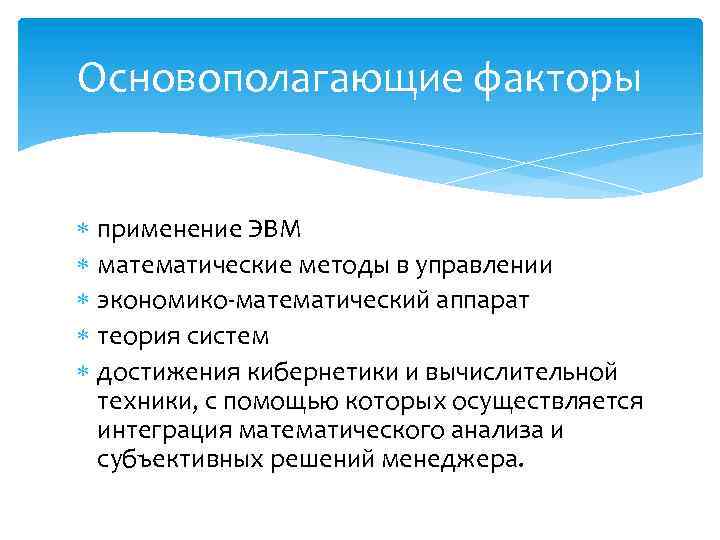 Основополагающие факторы

* применение ЭВМ
* математические методы в управлении
* экономико-математический аппарат
* теория систем
* достижения кибернетики и вычислительной техники, с помощью которых осуществляется интеграция математического анализа и субъективных решений менеджера.